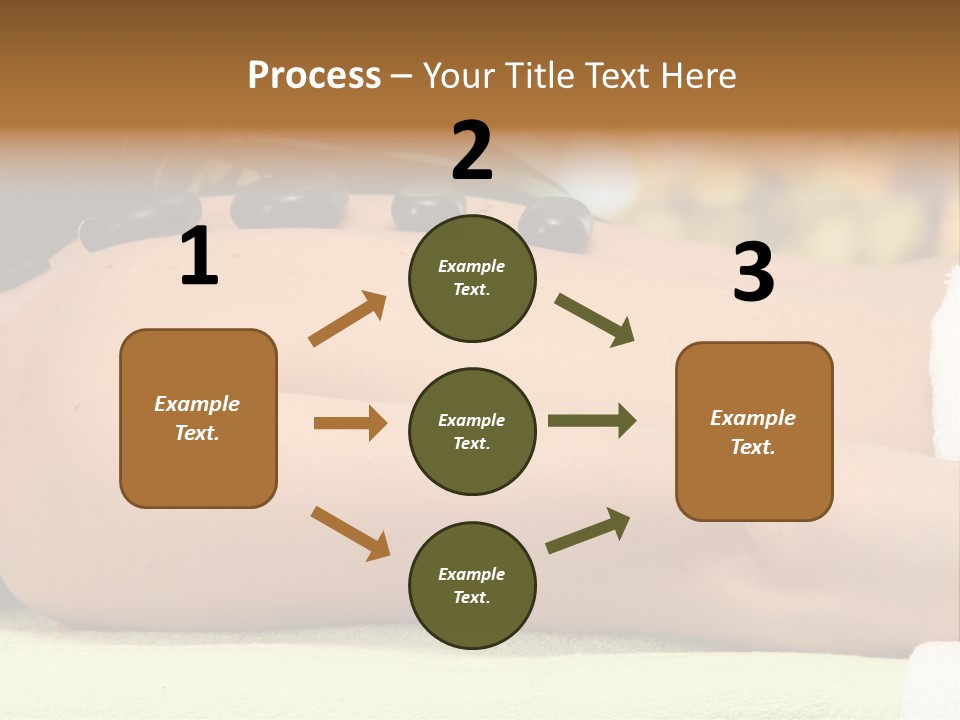 Process – Your Title Text Here

1

Example Text.

2

Example Text.

Example Text.

Example Text.

3

Example Text.